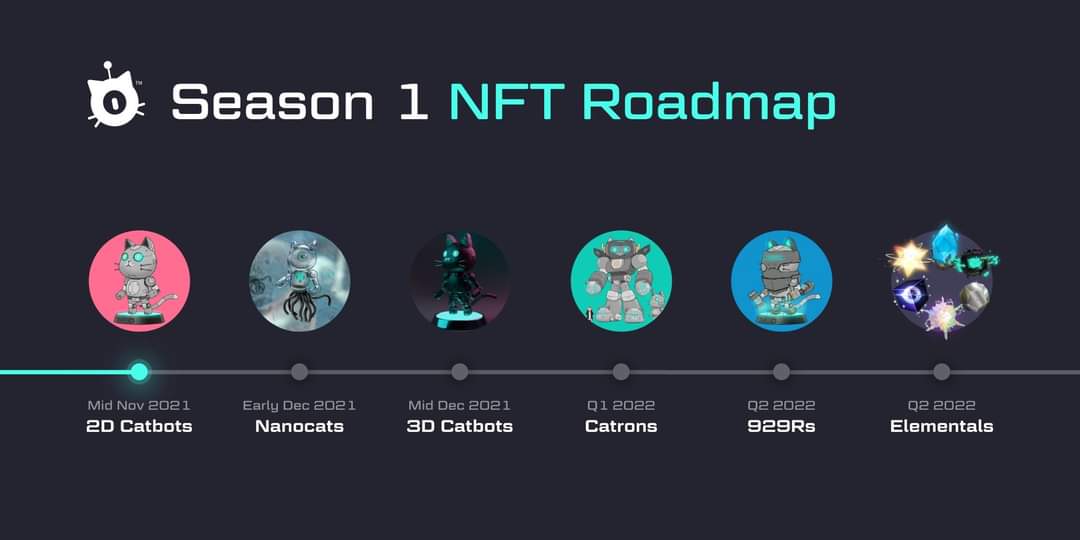 Season 1 NFT Roadmap

Mid Nov 2021
2D Catbots

Early Dec 2021
Nanocats

Mid Dec 2021
3D Catbots

Q1 2022
Catrons

Q2 2022
929Rs

Q2 2022
Elementals